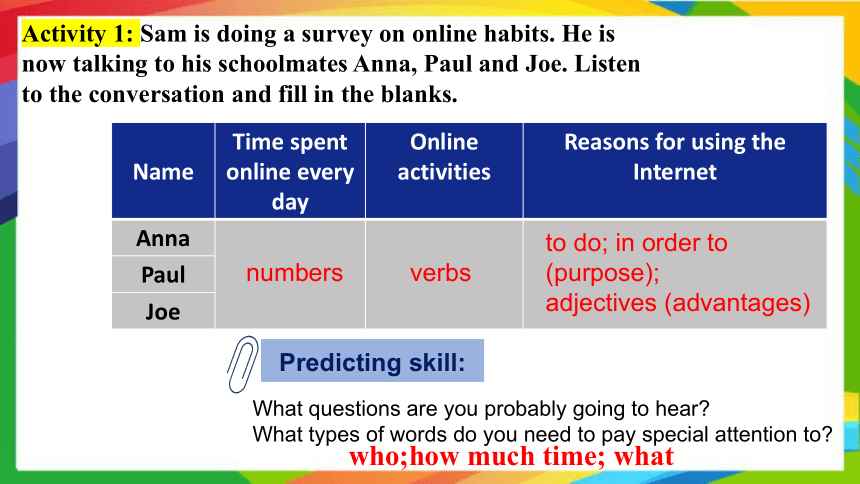 Activity 1: Sam is doing a survey on online habits. He is now talking to his schoolmates Anna, Paul and Joe. Listen to the conversation and fill in the blanks.

| Name | Time spent online every day | Online activities | Reasons for using the Internet |
|---|---|---|---|
| Anna | numbers | verbs | to do; in order to (purpose); adjectives (advantages) |
| Paul | | | |
| Joe | | | |

Predicting skill:

What questions are you probably going to hear?
What types of words do you need to pay special attention to?
who;how much time; what